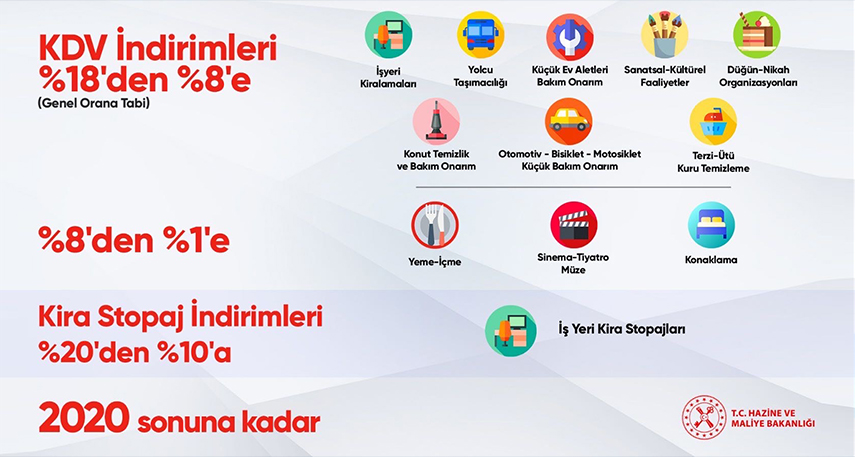 KDV İndirimleri %18'den %8'e
(Genel Orana Tabi)

İşyeri Kiralamaları

Yolcu Taşımacılığı

Küçük Ev Aletleri Bakım Onarım

Sanatsal-Kültürel Faaliyetler

Düğün-Nikah Organizasyonları

Konut Temizlik ve Bakım Onarım

Otomotiv - Bisiklet - Motosiklet Küçük Bakım Onarım

Terzi-Ütü Kuru Temizleme

%8'den %1'e

Yeme-İçme

Sinema-Tiyatro Müze

Konaklama

Kira Stopaj İndirimleri %20'den %10'a

İş Yeri Kira Stopajları

2020 sonuna kadar

T.C. HAZİNE VE MALİYE BAKANLIĞI